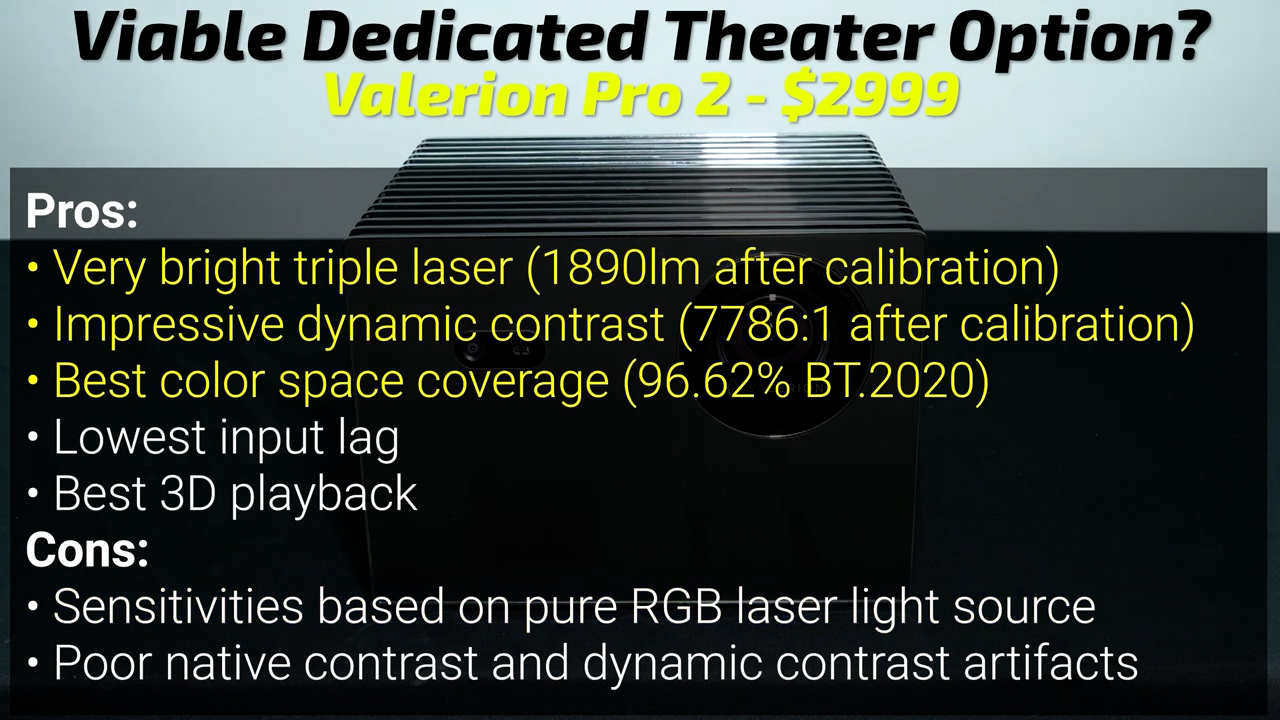 Viable Dedicated Theater Option?
Valerion Pro 2 - $2999

Pros:
• Very bright triple laser (1890lm after calibration)
• Impressive dynamic contrast (7786:1 after calibration)
• Best color space coverage (96.62% BT.2020)
• Lowest input lag
• Best 3D playback
Cons:
• Sensitivities based on pure RGB laser light source
• Poor native contrast and dynamic contrast artifacts